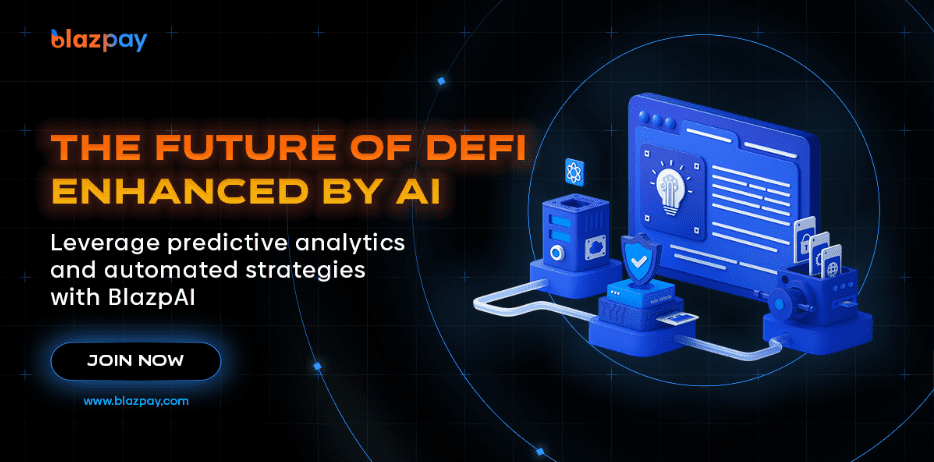 blazpay

THE FUTURE OF DEFI ENHANCED BY AI

Leverage predictive analytics and automated strategies with BlazpAI

JOIN NOW

www.blazpay.com